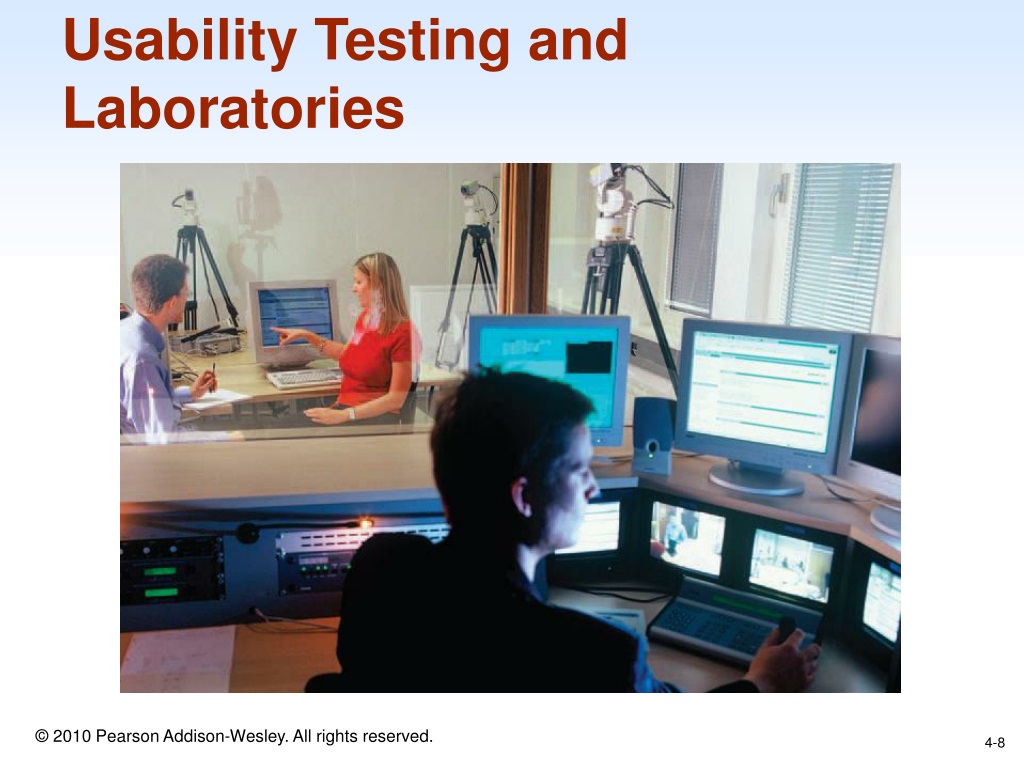 Usability Testing and Laboratories

© 2010 Pearson Addison-Wesley. All rights reserved.

4-8